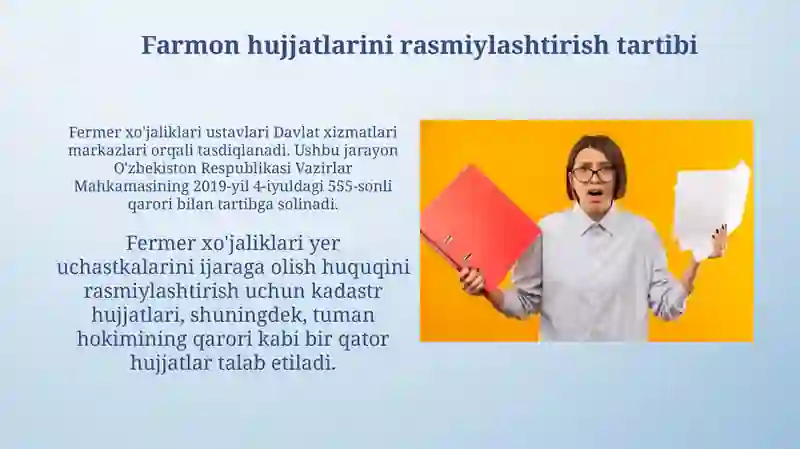 Farmon hujjatlarini rasmiylashtirish tartibi

Fermer xo'jaliklari ustavlari Davlat xizmatlari markazlari orqali tasdiqlanadi. Ushbu jarayon O'zbekiston Respublikasi Vazirlar Mahkamasining 2019-yil 4-iyuldagi 555-sonli qarori bilan tartibga solinadi.

Fermer xo'jaliklari yer uchastkalarini ijaraga olish huquqini rasmiylashtirish uchun kadastr hujjatlari, shuningdek, tuman hokimining qarori kabi bir qator hujjatlar talab etiladi.